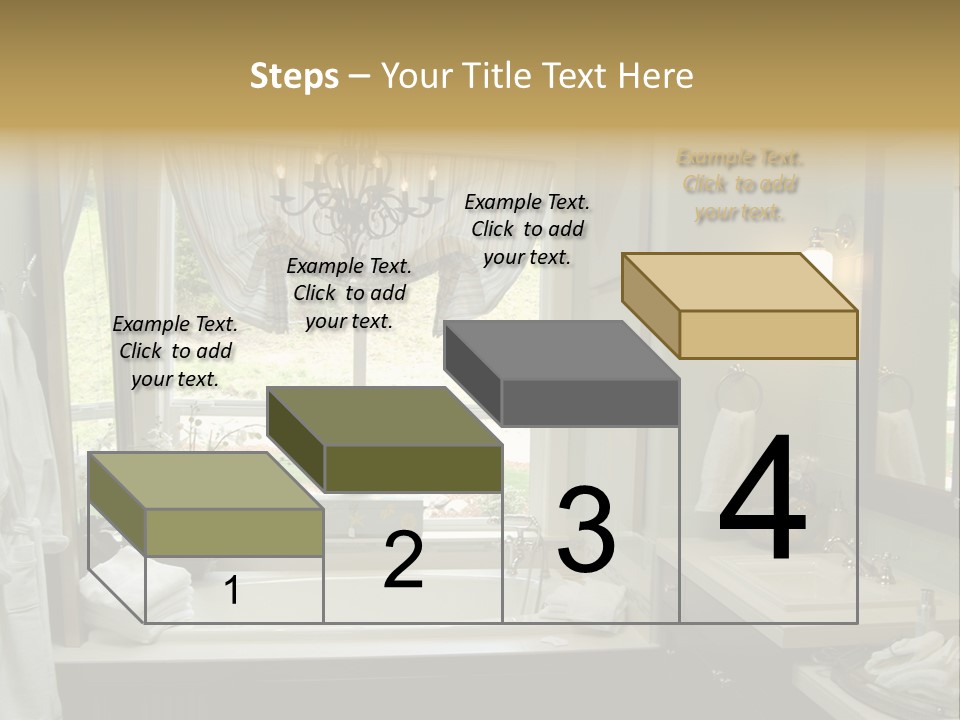 Steps – Your Title Text Here

Example Text. Click to add your text.

Example Text. Click to add your text.

Example Text. Click to add your text.

Example Text. Click to add your text.

1

2

3

4